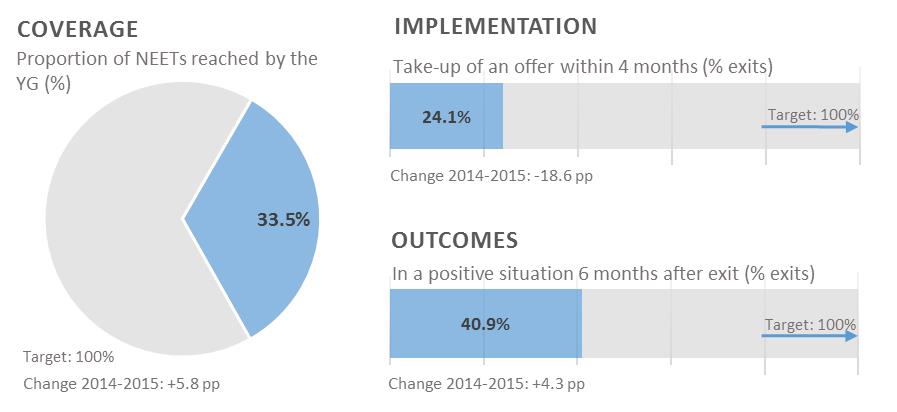 COVERAGE

Proportion of NEETs reached by the YG (%)

33.5%

Target: 100%

Change 2014-2015: +5.8 pp

IMPLEMENTATION

Take-up of an offer within 4 months (% exits)

24.1%

Target: 100%

Change 2014-2015: -18.6 pp

OUTCOMES

In a positive situation 6 months after exit (% exits)

40.9%

Target: 100%

Change 2014-2015: +4.3 pp